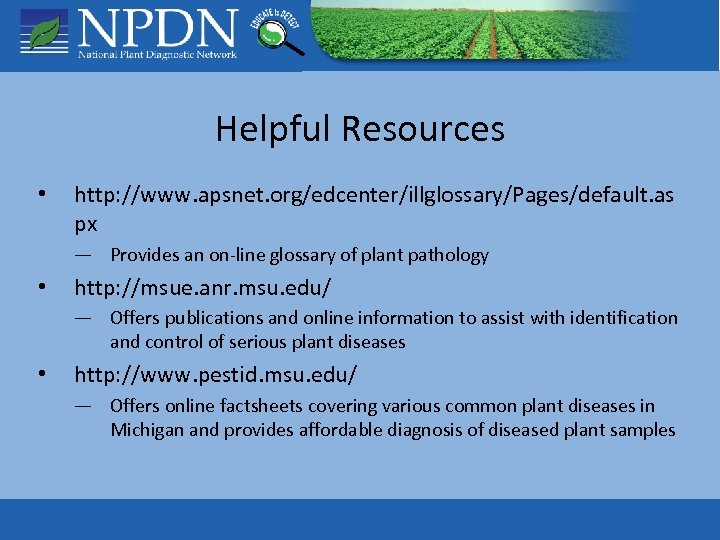 NPDN
National Plant Diagnostic Network

EDUCATE to DETECT

Helpful Resources

• http://www.apsnet.org/edcenter/illglossary/Pages/default.aspx
— Provides an on-line glossary of plant pathology

• http://msue.anr.msu.edu/
— Offers publications and online information to assist with identification and control of serious plant diseases

• http://www.pestid.msu.edu/
— Offers online factsheets covering various common plant diseases in Michigan and provides affordable diagnosis of diseased plant samples